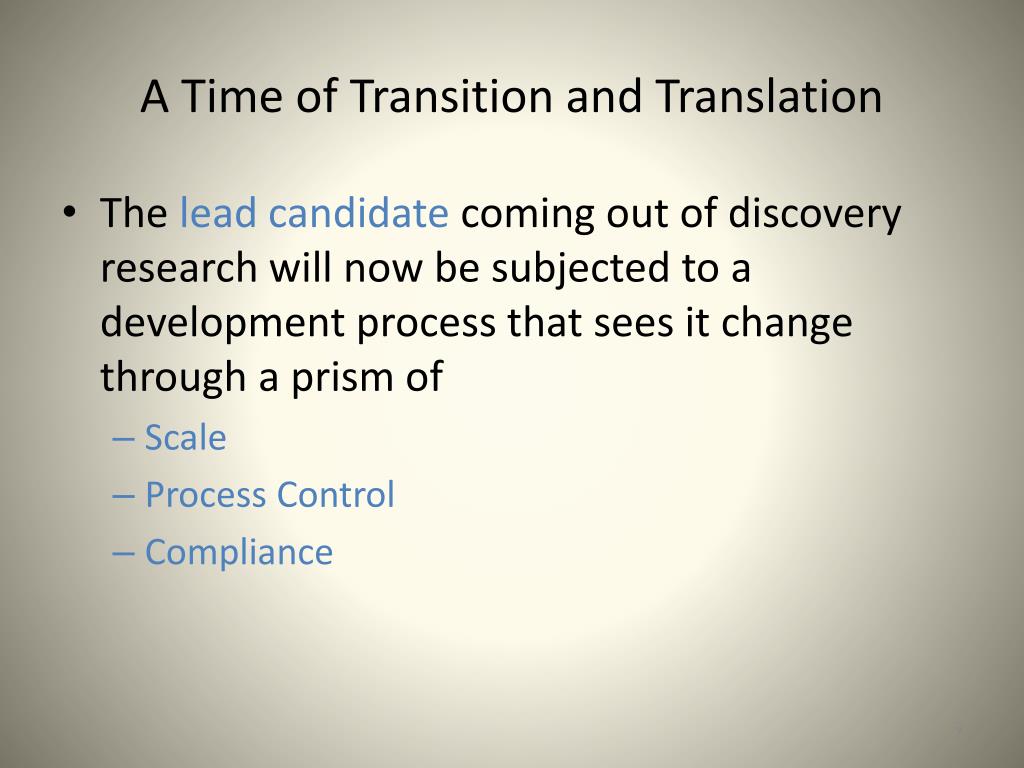 A Time of Transition and Translation

• The lead candidate coming out of discovery research will now be subjected to a development process that sees it change through a prism of

– Scale
– Process Control
– Compliance